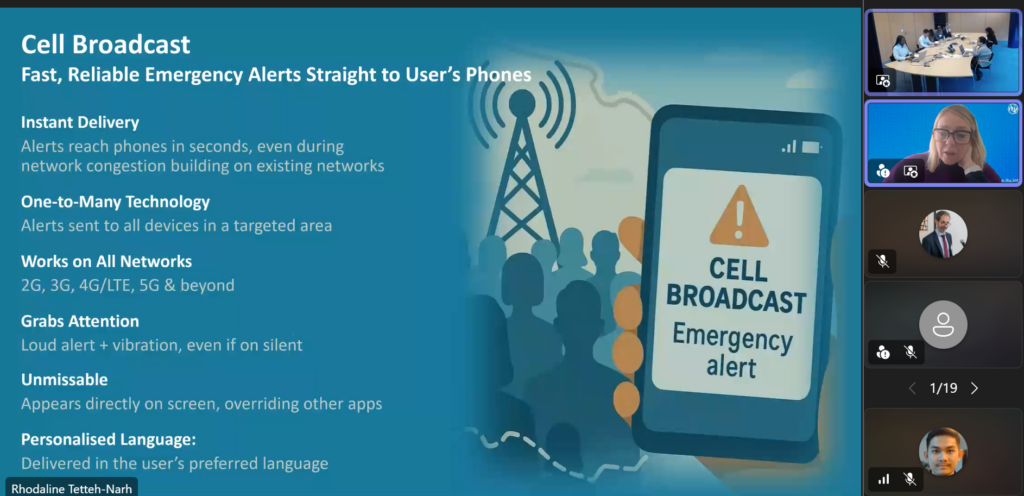 Cell Broadcast
Fast, Reliable Emergency Alerts Straight to User's Phones

Instant Delivery
Alerts reach phones in seconds, even during network congestion building on existing networks

One-to-Many Technology
Alerts sent to all devices in a targeted area

Works on All Networks
2G, 3G, 4G/LTE, 5G & beyond

Grabs Attention
Loud alert + vibration, even if on silent

Unmissable
Appears directly on screen, overriding other apps

Personalised Language:
Delivered in the user's preferred language

CELL BROADCAST
Emergency alert

Rhodaline Tetteh-Narh

1/19